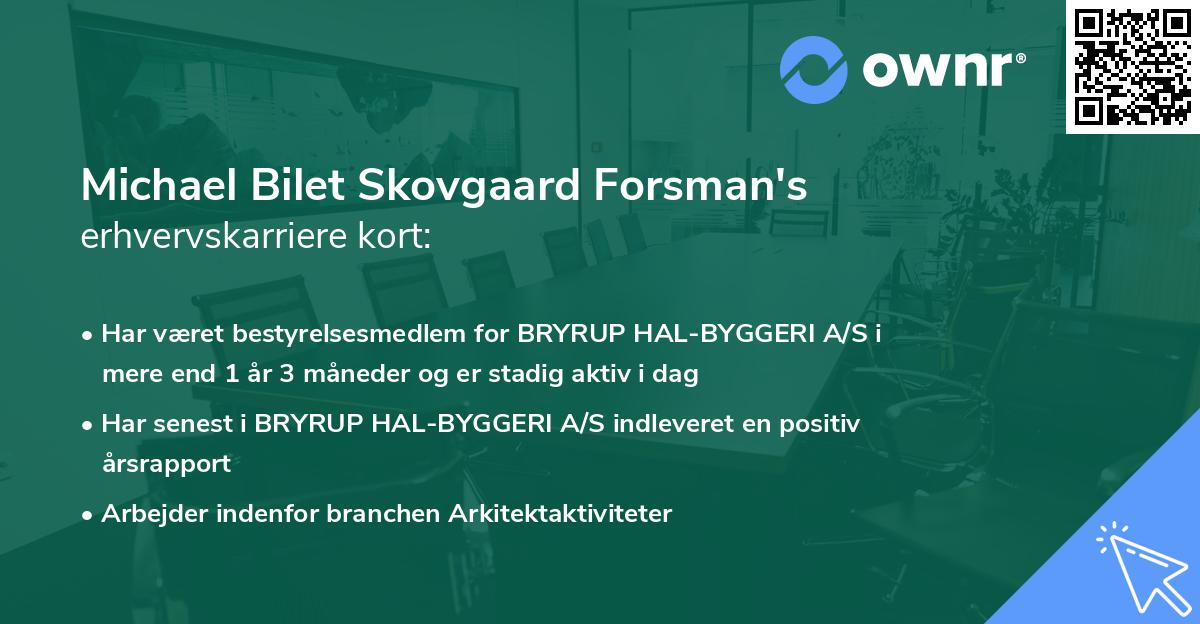 ownr®

Michael Bilet Skovgaard Forsman's
erhvervskarriere kort:

• Har været bestyrelsesmedlem for BRYRUP HAL-BYGGERI A/S i mere end 1 år 3 måneder og er stadig aktiv i dag

• Har senest i BRYRUP HAL-BYGGERI A/S indleveret en positiv årsrapport

• Arbejder indenfor branchen Arkitektaktiviteter